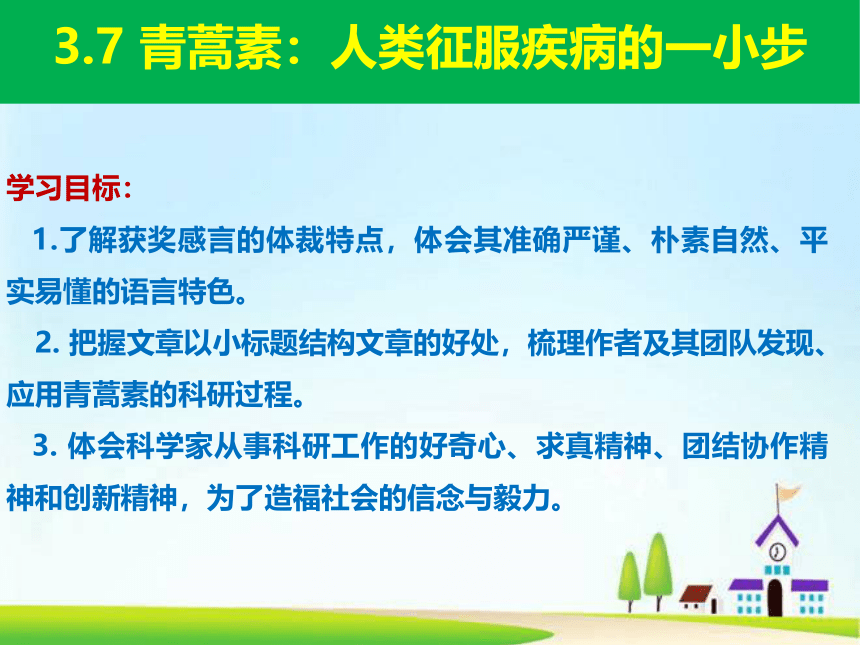 3.7 青蒿素：人类征服疾病的一小步

学习目标：

1.了解获奖感言的体裁特点，体会其准确严谨、朴素自然、平实易懂的语言特色。

2. 把握文章以小标题结构文章的好处，梳理作者及其团队发现、应用青蒿素的科研过程。

3. 体会科学家从事科研工作的好奇心、求真精神、团结协作精神和创新精神，为了造福社会的信念与毅力。